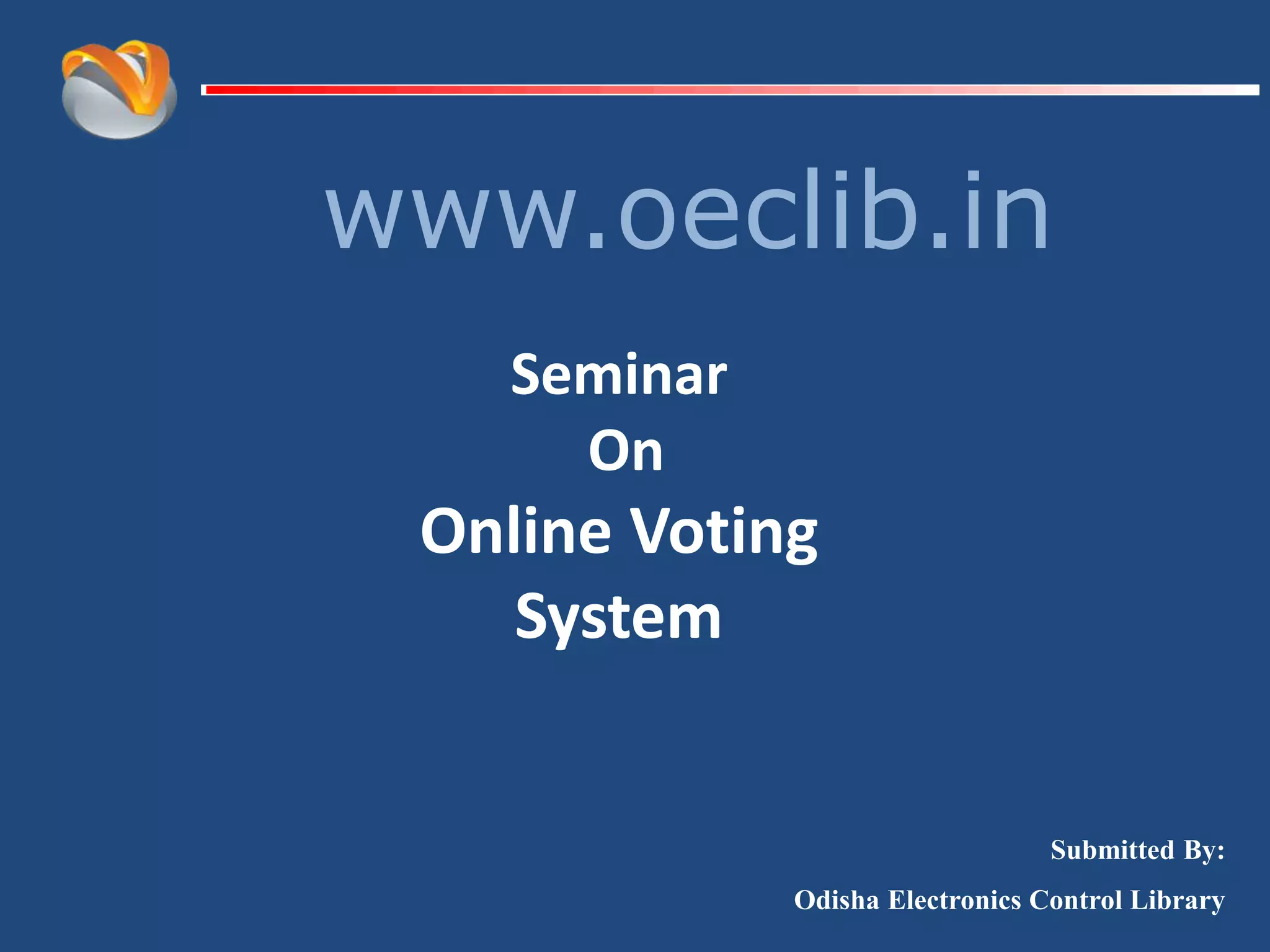 www.oeclib.in

Seminar
On
Online Voting
System

Submitted By:
Odisha Electronics Control Library